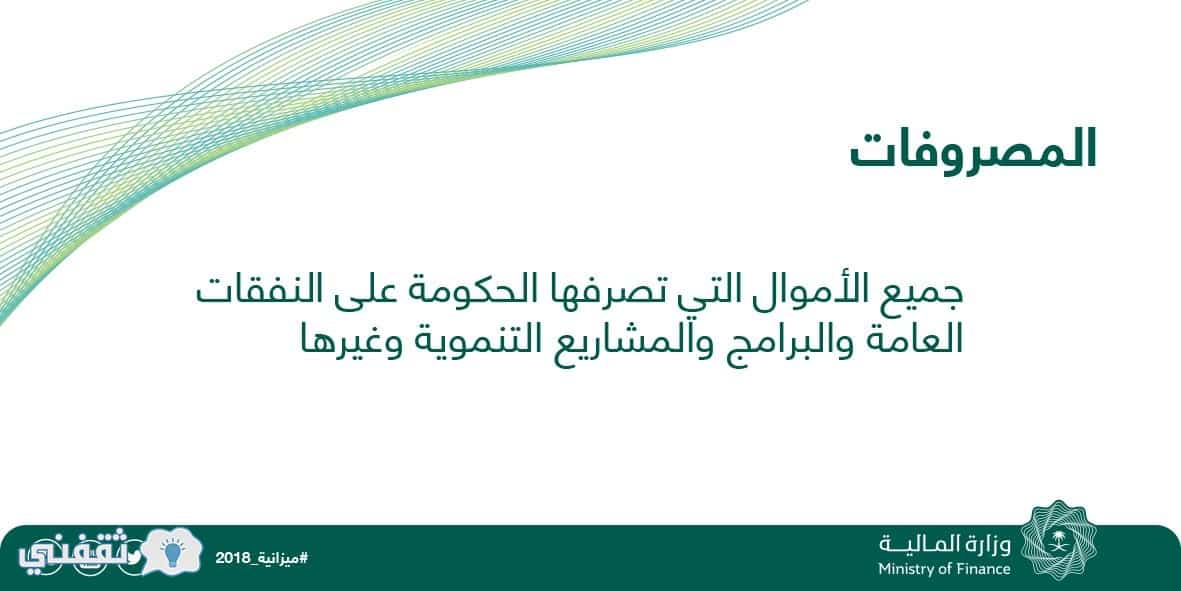 المصروفات

جميع الأموال التي تصرفها الحكومة على النفقات العامة والبرامج والمشاريع التنموية وغيرها

وزارة المالية
Ministry of Finance

#ميزانية_2018

ثقفني